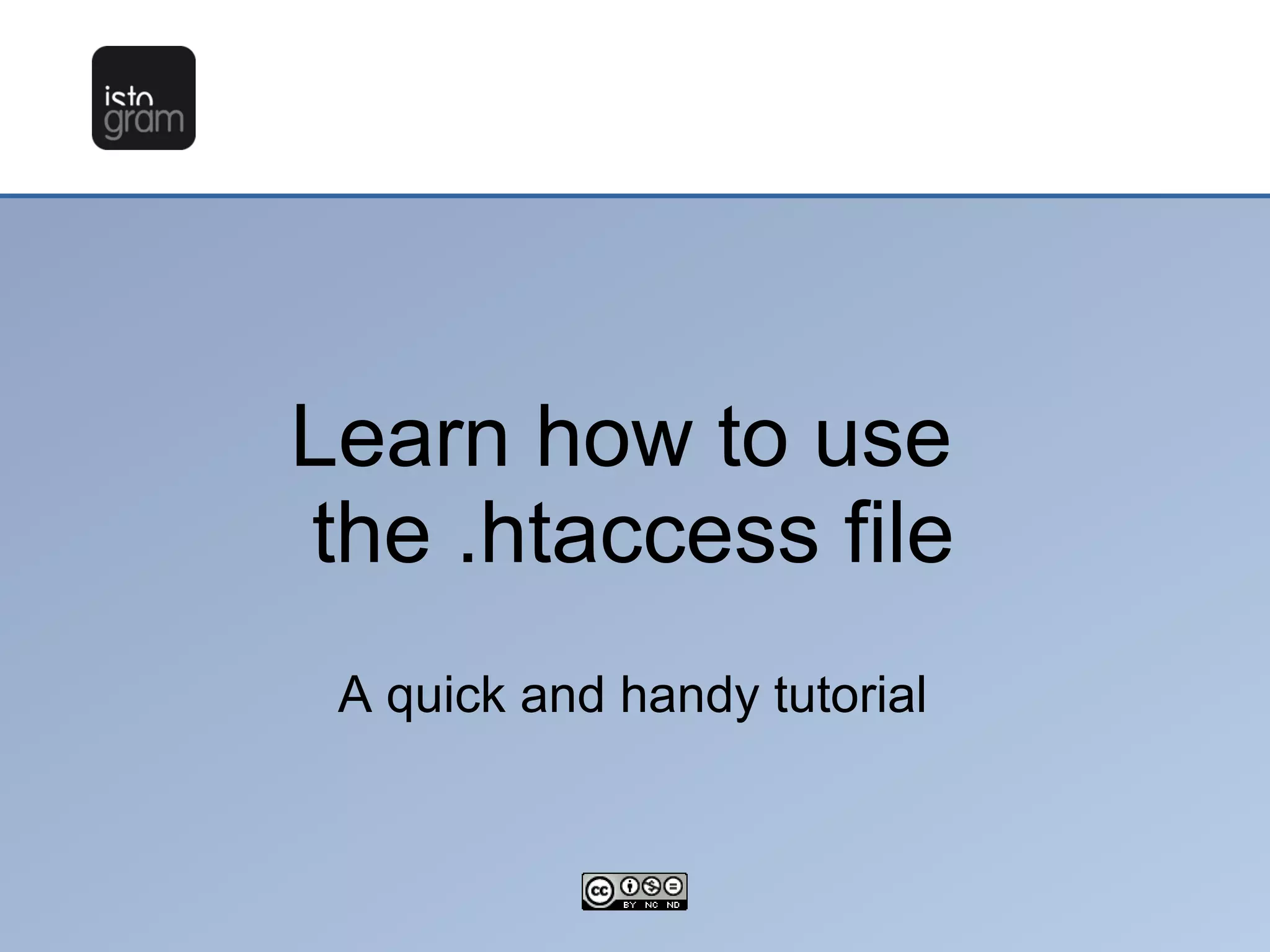 isto
gram

Learn how to use the .htaccess file

A quick and handy tutorial

cc BY NC ND